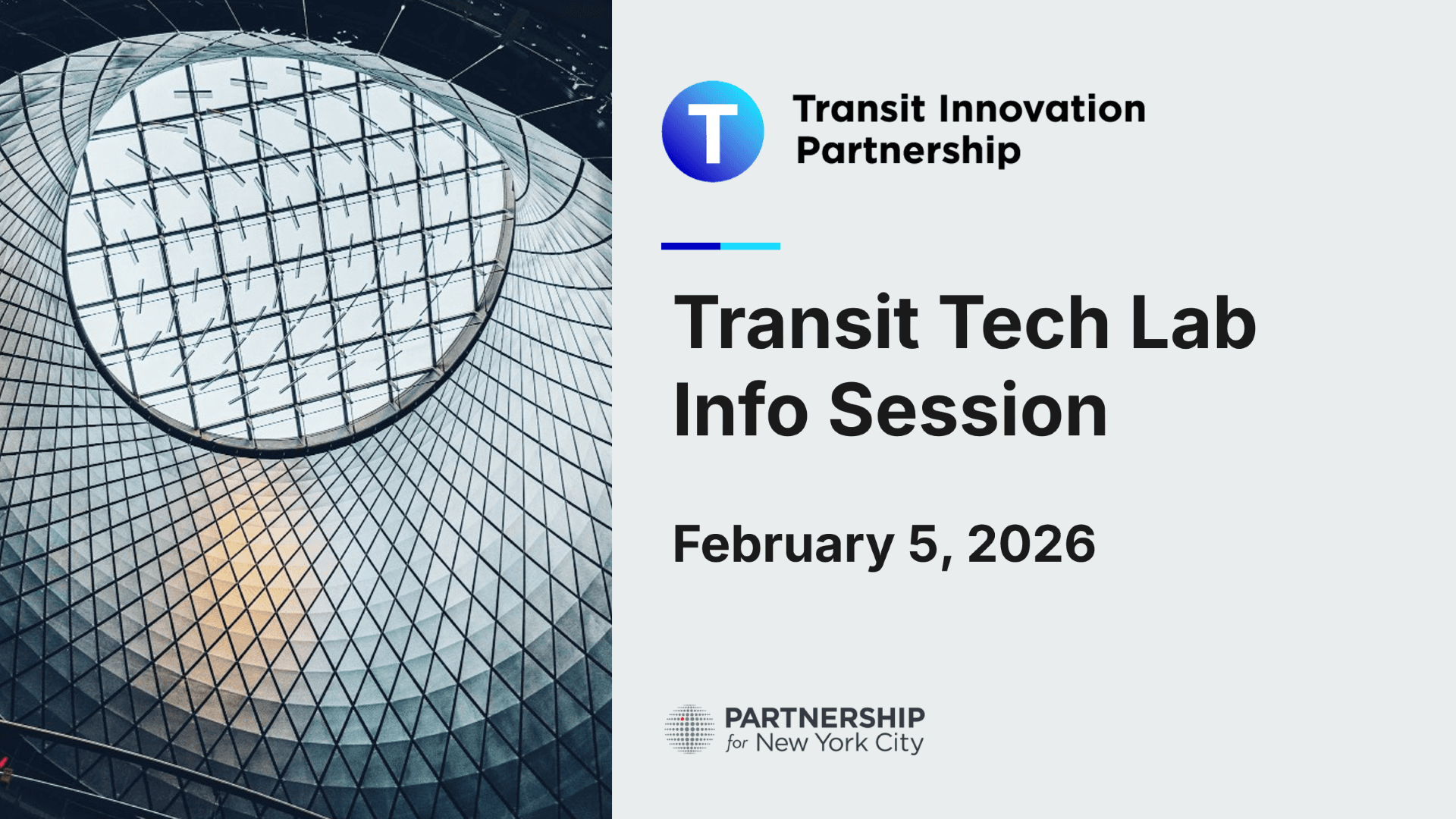 T

Transit Innovation Partnership

Transit Tech Lab Info Session

February 5, 2026

PARTNERSHIP for New York City